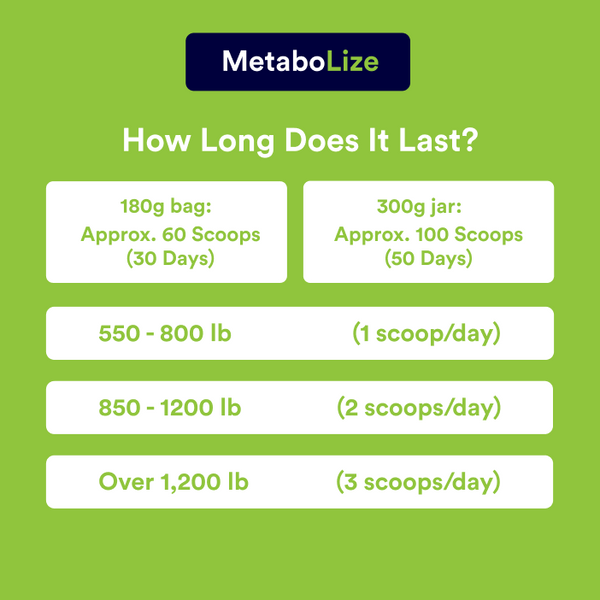 MetaboLize

How Long Does It Last?

180g bag:
Approx. 60 Scoops
(30 Days)

300g jar:
Approx. 100 Scoops
(50 Days)

550 - 800 lb (1 scoop/day)

850 - 1200 lb (2 scoops/day)

Over 1,200 lb (3 scoops/day)